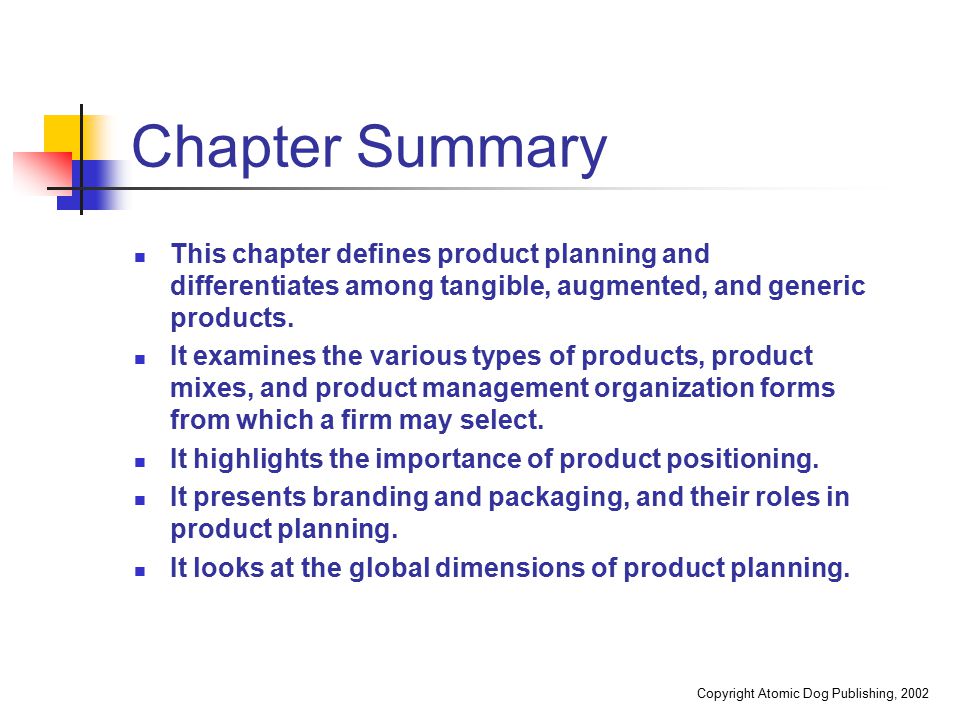 Chapter Summary

- This chapter defines product planning and differentiates among tangible, augmented, and generic products.
- It examines the various types of products, product mixes, and product management organization forms from which a firm may select.
- It highlights the importance of product positioning.
- It presents branding and packaging, and their roles in product planning.
- It looks at the global dimensions of product planning.

Copyright Atomic Dog Publishing, 2002